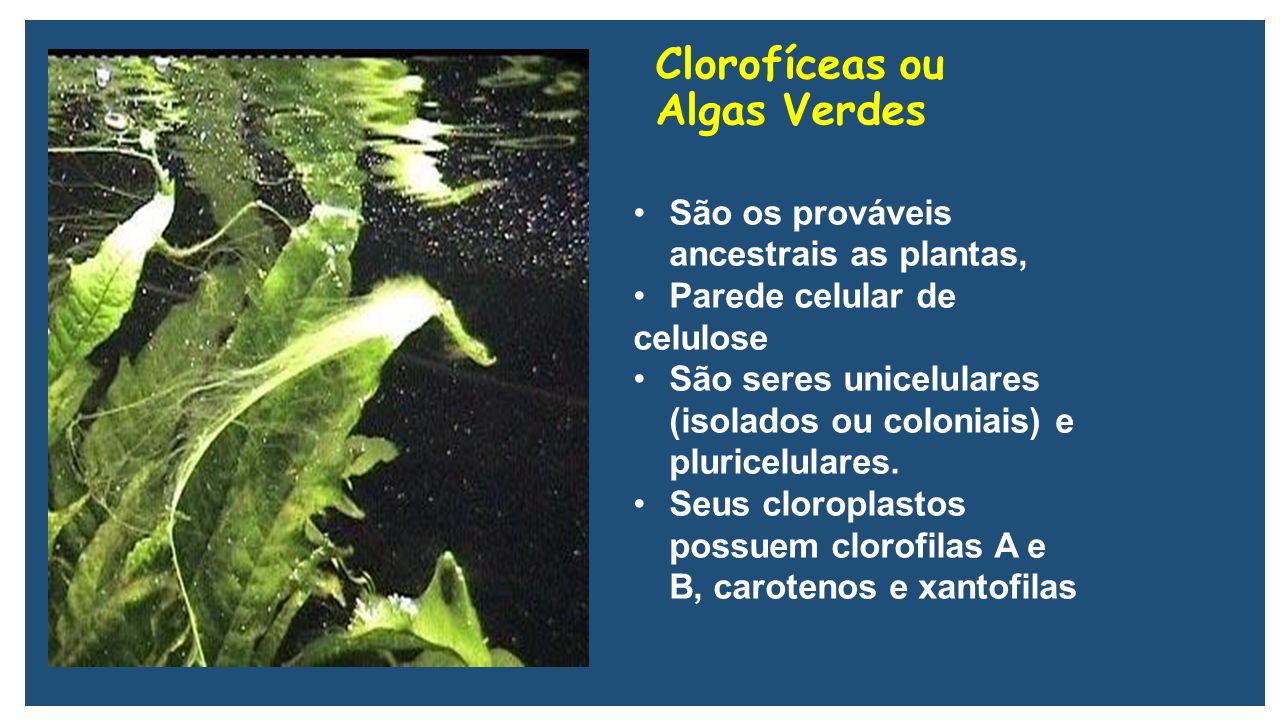 Clorofíceas ou Algas Verdes

• São os prováveis ancestrais as plantas,
• Parede celular de celulose
• São seres unicelulares (isolados ou coloniais) e pluricelulares.
• Seus cloroplastos possuem clorofilas A e B, carotenos e xantofilas